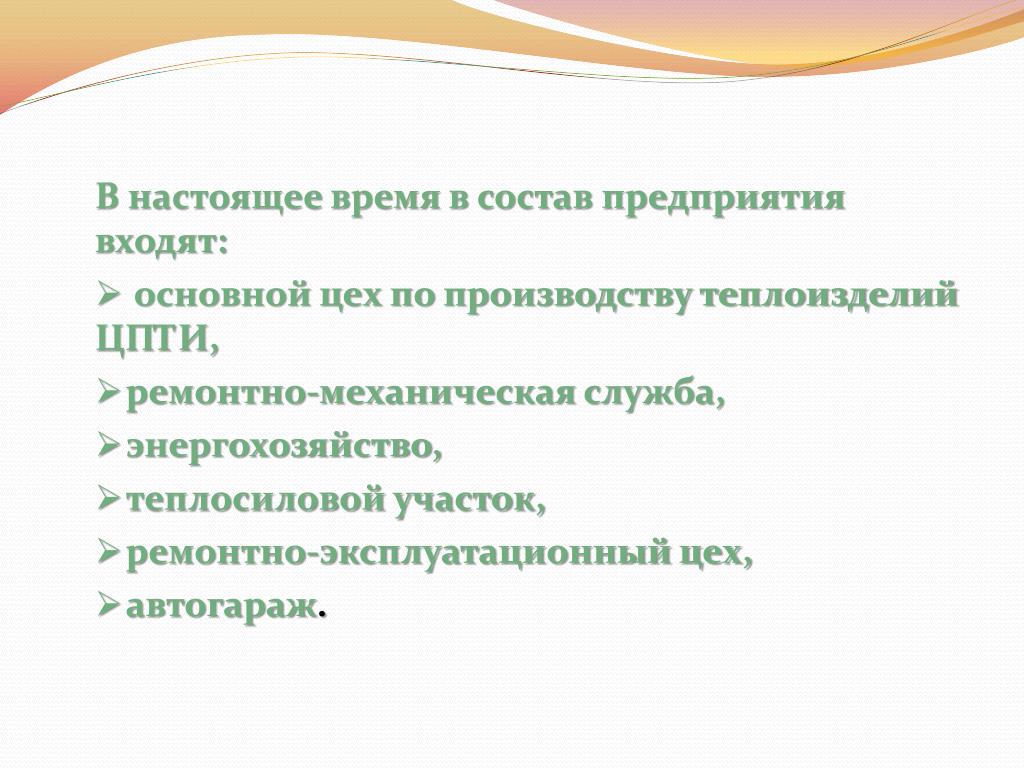 В настоящее время в состав предприятия входят:

➢ основной цех по производству теплоизделий ЦПТИ,

➢ ремонтно-механическая служба,

➢ энергохозяйство,

➢ теплосиловой участок,

➢ ремонтно-эксплуатационный цех,

➢ автогараж.